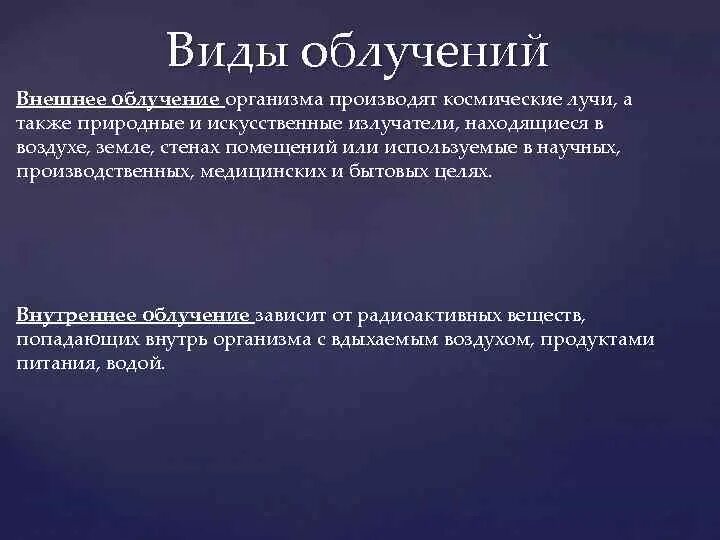 Виды облучений

Внешнее облучение организма производят космические лучи, а также природные и искусственные излучатели, находящиеся в воздухе, земле, стенах помещений или используемые в научных, производственных, медицинских и бытовых целях.

Внутреннее облучение зависит от радиоактивных веществ, попадающих внутрь организма с вдыхаемым воздухом, продуктами питания, водой.